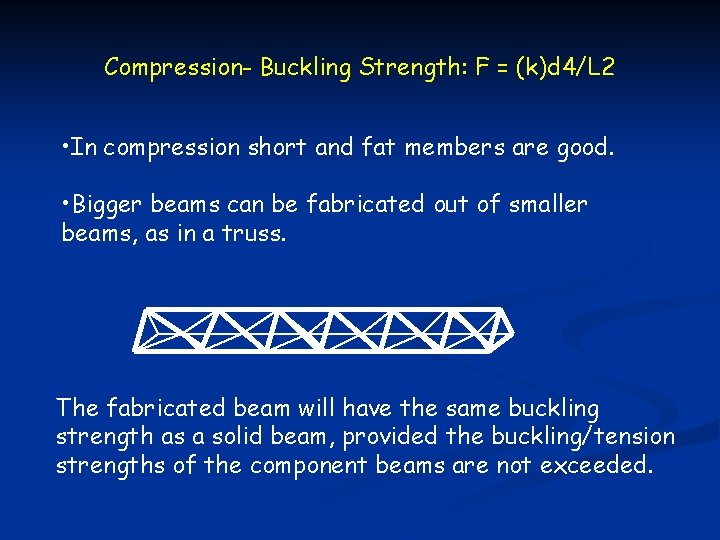 Compression- Buckling Strength: F = (k)d4/L2

•In compression short and fat members are good.

•Bigger beams can be fabricated out of smaller beams, as in a truss.

The fabricated beam will have the same buckling strength as a solid beam, provided the buckling/tension strengths of the component beams are not exceeded.